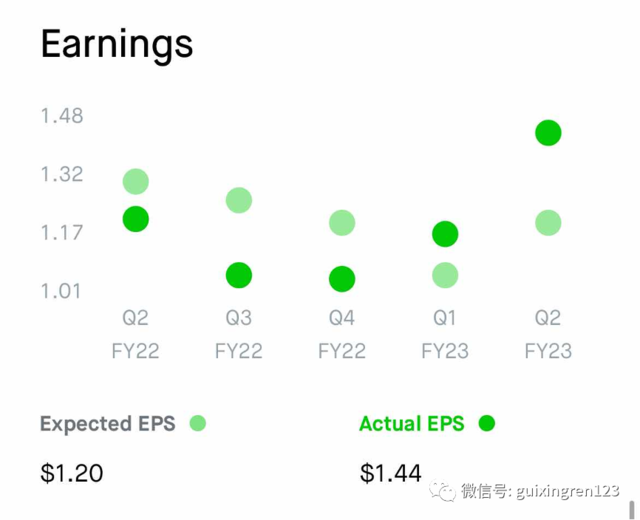 Earnings

1.48

1.32

1.17

1.01

Q2 FY22

Q3 FY22

Q4 FY22

Q1 FY23

Q2 FY23

Expected EPS

$1.20

Actual EPS

$1.44

微信号: guixingren123